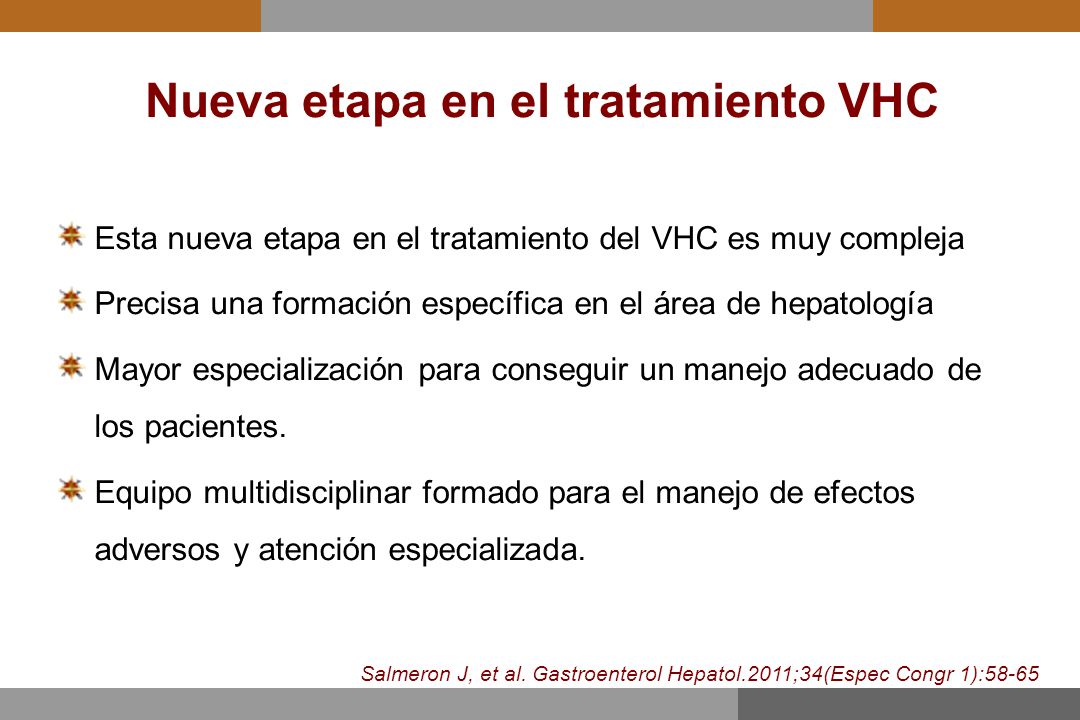 Nueva etapa en el tratamiento VHC

Esta nueva etapa en el tratamiento del VHC es muy compleja

Precisa una formación específica en el área de hepatología

Mayor especialización para conseguir un manejo adecuado de los pacientes.

Equipo multidisciplinar formado para el manejo de efectos adversos y atención especializada.

Salmeron J, et al. Gastroenterol Hepatol.2011;34(Espec Congr 1):58-65